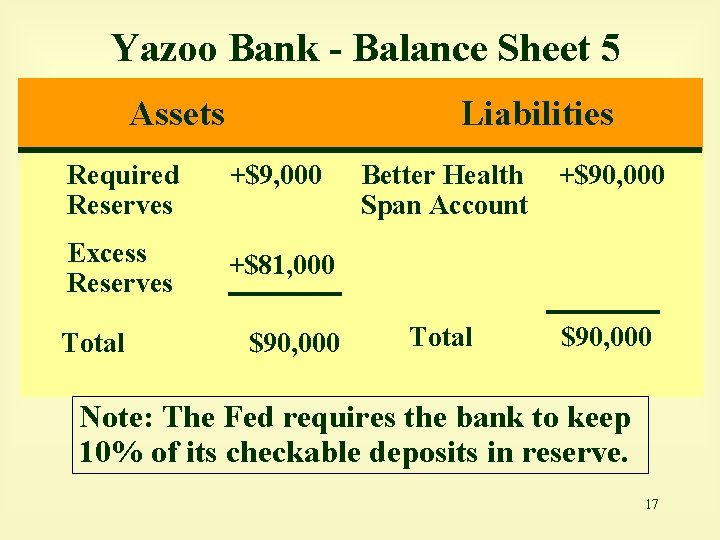 Yazoo Bank - Balance Sheet 5

| Assets | | Liabilities | |
|---|---|---|---|
| Required Reserves | +\$9,000 | Better Health Span Account | +\$90,000 |
| Excess Reserves | +\$81,000 | | |
| Total | \$90,000 | Total | \$90,000 |

Note: The Fed requires the bank to keep 10% of its checkable deposits in reserve.

17